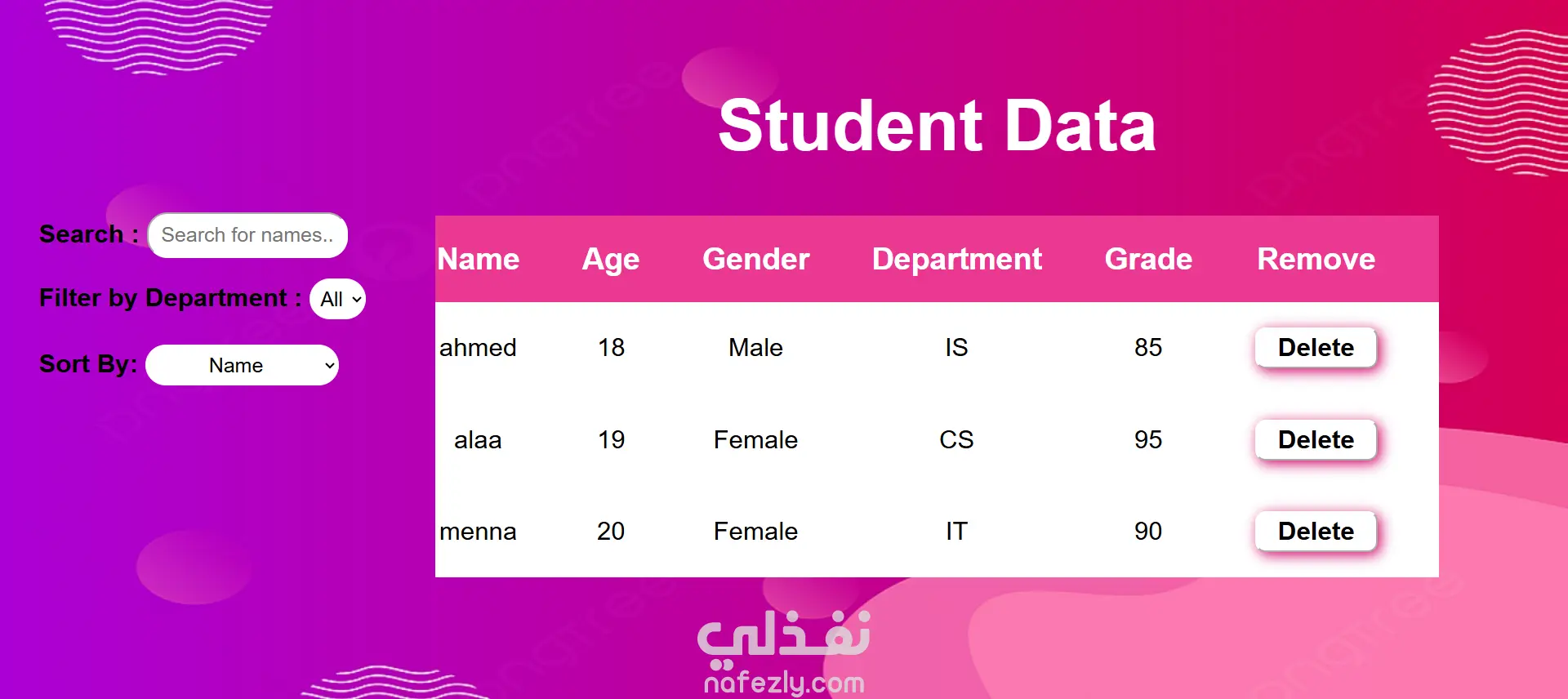 Student Data

Search : Search for names..

Filter by Department : All

Sort By: Name

| Name | Age | Gender | Department | Grade | Remove |
|---|---|---|---|---|---|
| ahmed | 18 | Male | IS | 85 | Delete |
| alaa | 19 | Female | CS | 95 | Delete |
| menna | 20 | Female | IT | 90 | Delete |

نفذلي
nafezly.com